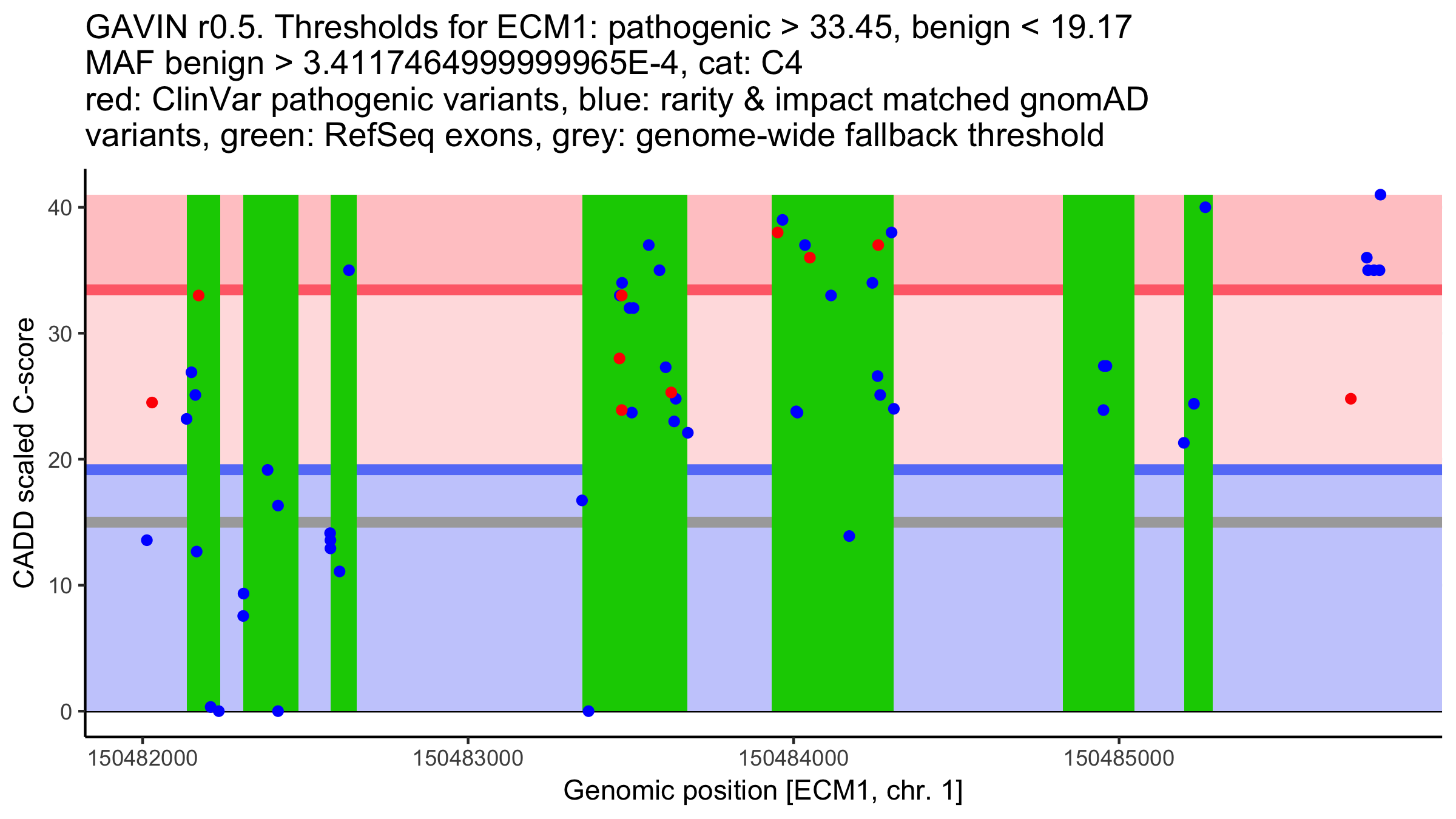 GAVIN r0.5. Thresholds for ECM1: pathogenic > 33.45, benign < 19.17
MAF benign > 3.4117464999999965E-4, cat: C4
red: ClinVar pathogenic variants, blue: rarity & impact matched gnomAD variants, green: RefSeq exons, grey: genome-wide fallback threshold

CADD scaled C-score

40
30
20
10
0

150482000
150483000
150484000
150485000

Genomic position [ECM1, chr. 1]